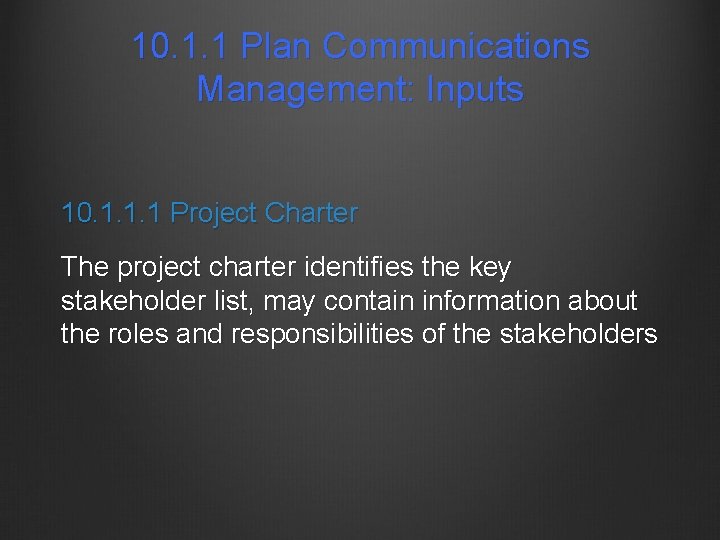 10.1.1 Plan Communications Management: Inputs

10.1.1.1 Project Charter

The project charter identifies the key stakeholder list, may contain information about the roles and responsibilities of the stakeholders